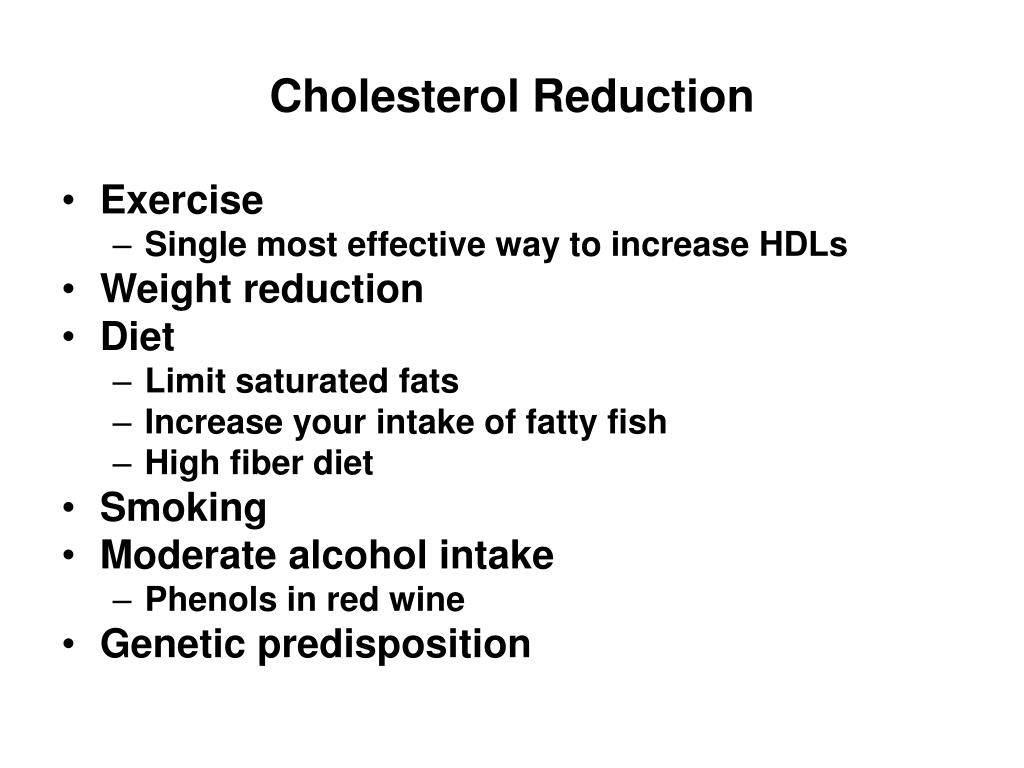 Cholesterol Reduction

• Exercise
– Single most effective way to increase HDLs
• Weight reduction
• Diet
– Limit saturated fats
– Increase your intake of fatty fish
– High fiber diet
• Smoking
• Moderate alcohol intake
– Phenols in red wine
• Genetic predisposition